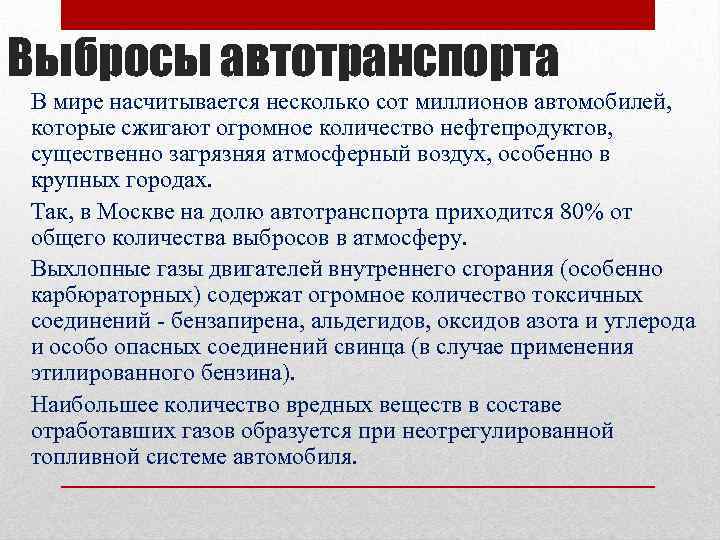 Выбросы автотранспорта

В мире насчитывается несколько сот миллионов автомобилей, которые сжигают огромное количество нефтепродуктов, существенно загрязняя атмосферный воздух, особенно в крупных городах.

Так, в Москве на долю автотранспорта приходится 80% от общего количества выбросов в атмосферу.

Выхлопные газы двигателей внутреннего сгорания (особенно карбюраторных) содержат огромное количество токсичных соединений - бензапирена, альдегидов, оксидов азота и углерода и особо опасных соединений свинца (в случае применения этилированного бензина).

Наибольшее количество вредных веществ в составе отработавших газов образуется при неотрегулированной топливной системе автомобиля.